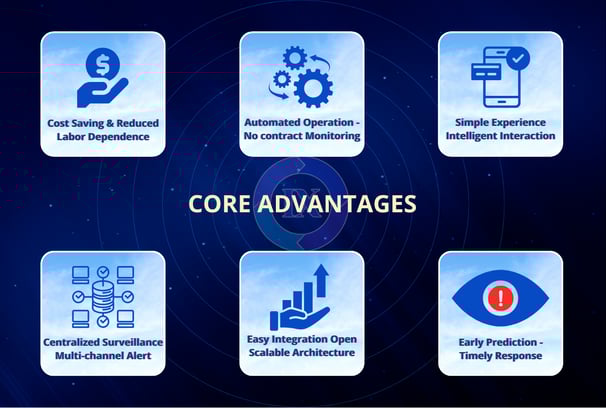 Cost Saving & Reduced Labor Dependence

Automated Operation - No contract Monitoring

Simple Experience Intelligent Interaction

CORE ADVANTAGES

Centralized Surveillance Multi-channel Alert

Easy Integration Open Scalable Architecture

Early Prediction - Timely Response